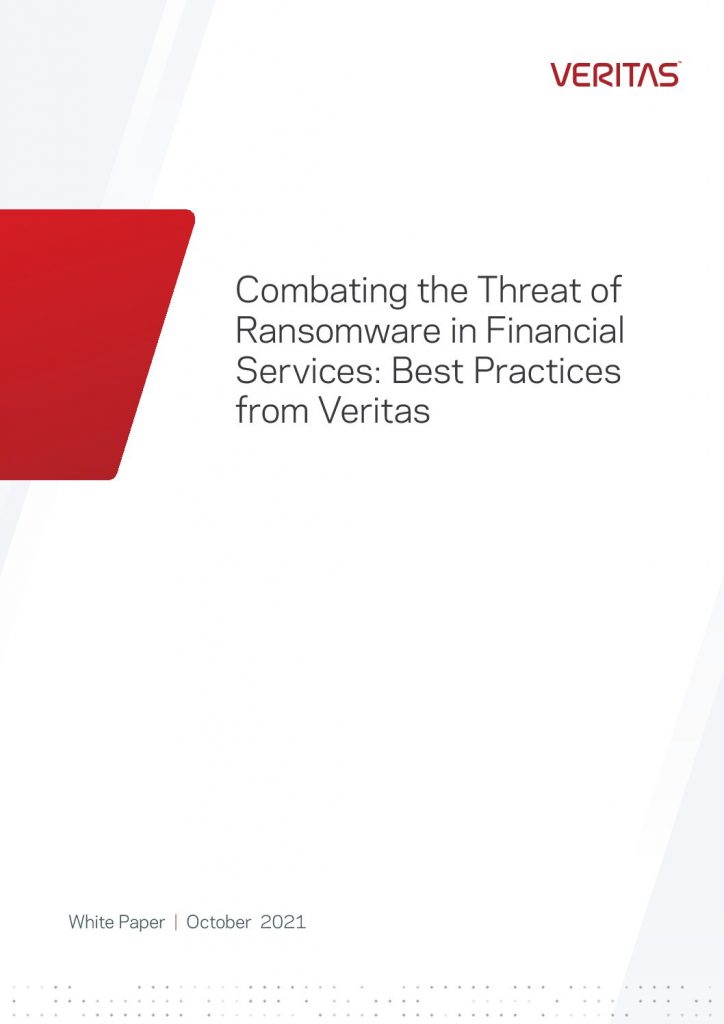 VERITAS™

Combating the Threat of Ransomware in Financial Services: Best Practices from Veritas

White Paper | October 2021